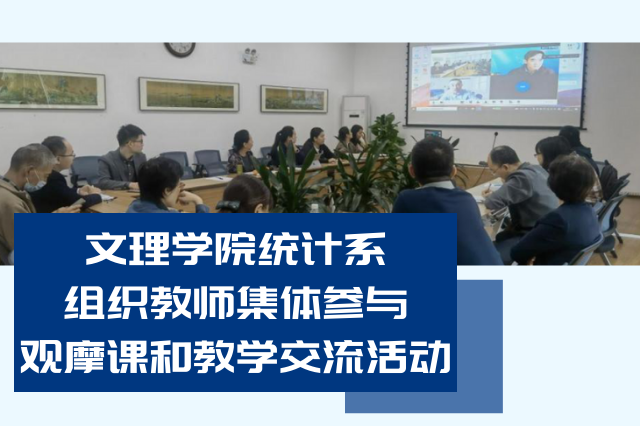 文理学院统计系
组织教师集体参与
观摩课和教学交流活动